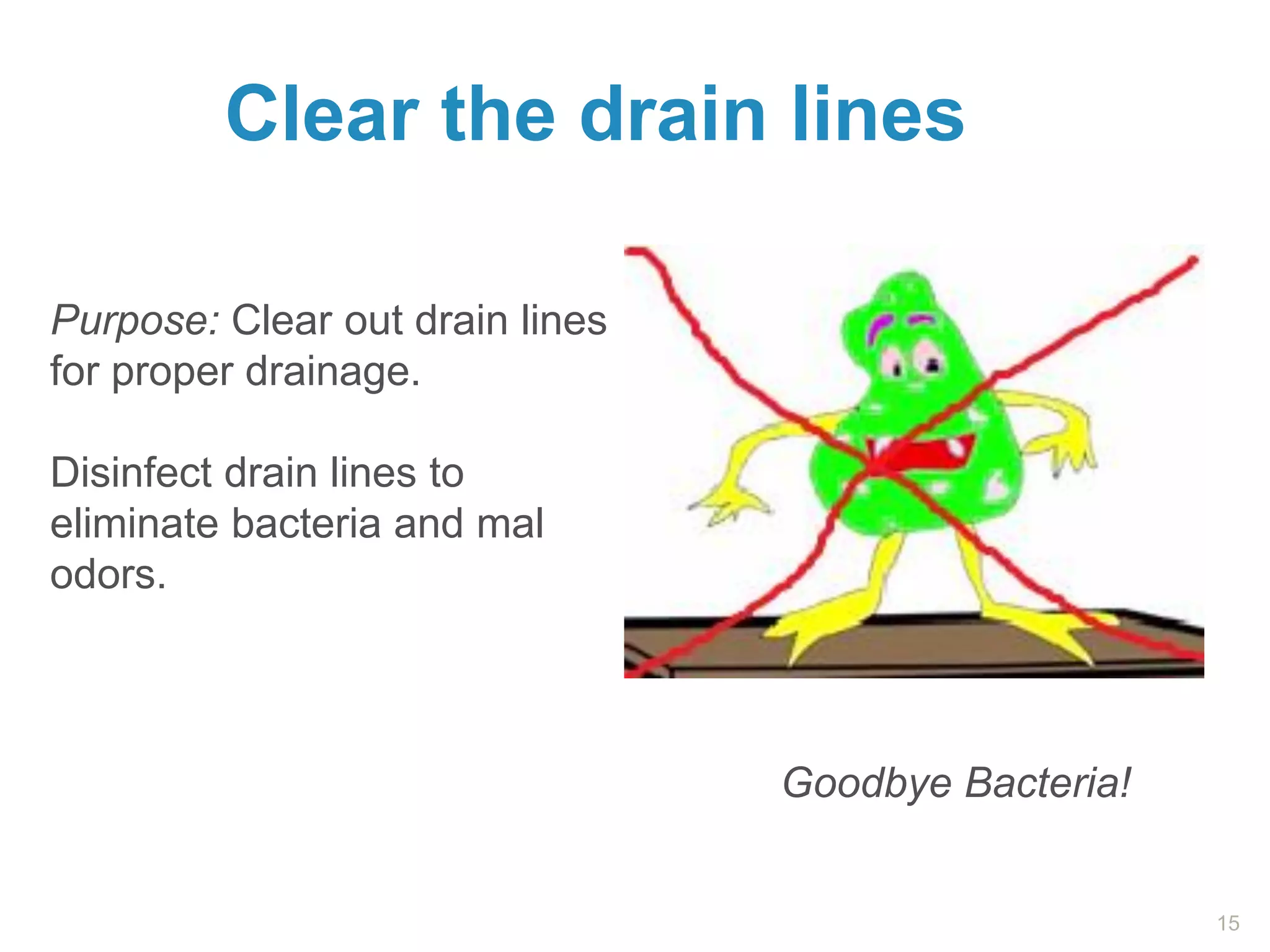 Clear the drain lines

Purpose: Clear out drain lines for proper drainage.

Disinfect drain lines to eliminate bacteria and mal odors.

Goodbye Bacteria!

15